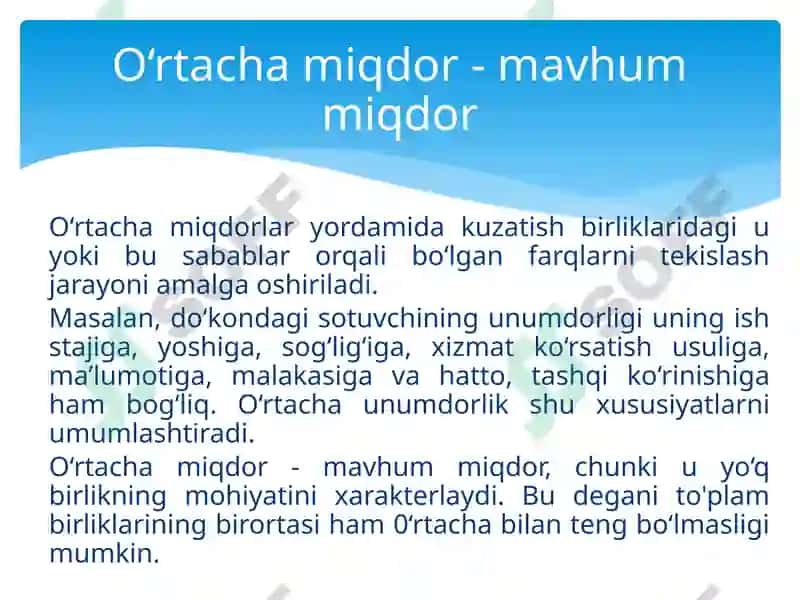 O‘rtacha miqdor - mavhum miqdor

O‘rtacha miqdorlar yordamida kuzatish birliklaridagi u yoki bu sabablar orqali bo‘lgan farqlarni tekislash jarayoni amalga oshiriladi.

Masalan, do‘kondagi sotuvchining unumdorligi uning ish stajiga, yoshiga, sog‘lig‘iga, xizmat ko‘rsatish usuliga, ma’lumotiga, malakasiga va hatto, tashqi ko‘rinishiga ham bog‘liq. O‘rtacha unumdorlik shu xususiyatlarni umumlashtiradi.

O‘rtacha miqdor - mavhum miqdor, chunki u yo‘q birlikning mohiyatini xarakterlaydi. Bu degani to'plam birliklarining birortasi ham 0‘rtacha bilan teng bo‘lmasligi mumkin.